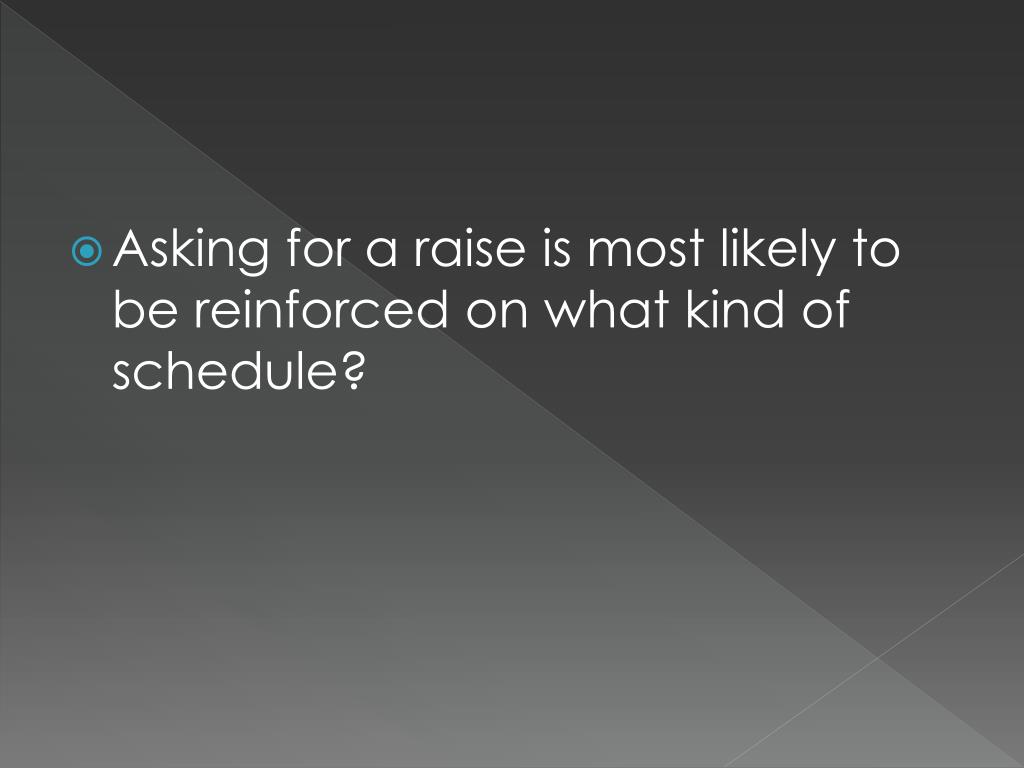 Asking for a raise is most likely to be reinforced on what kind of schedule?